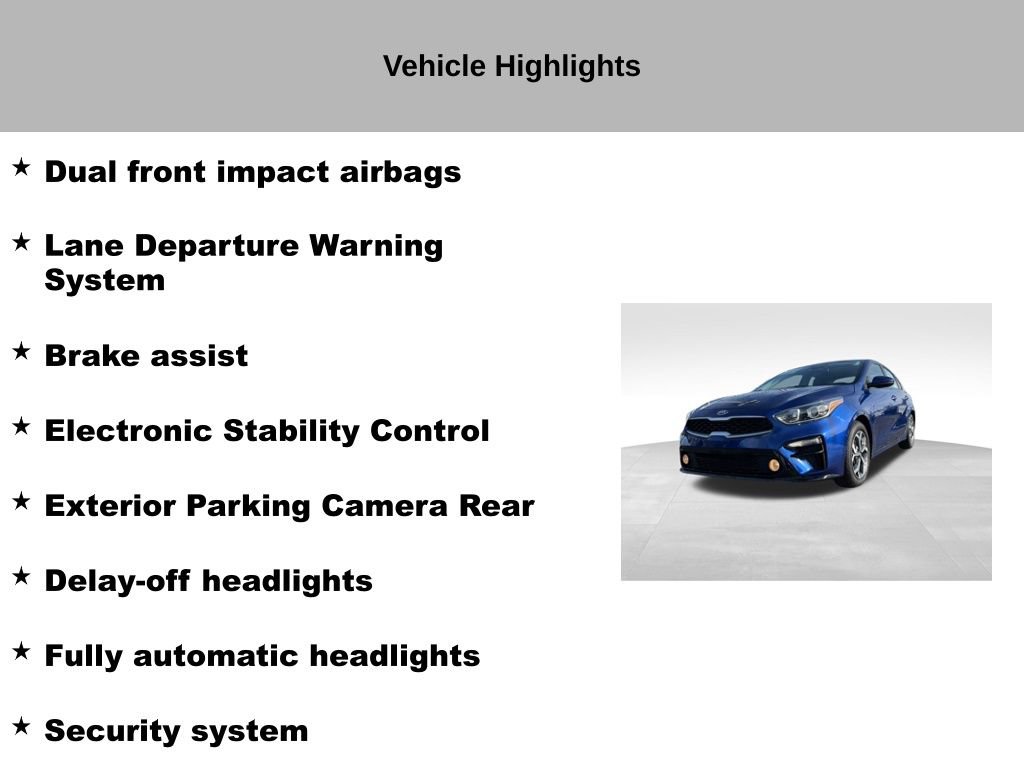 Vehicle Highlights

★ Dual front impact airbags

★ Lane Departure Warning System

★ Brake assist

★ Electronic Stability Control

★ Exterior Parking Camera Rear

★ Delay-off headlights

★ Fully automatic headlights

★ Security system